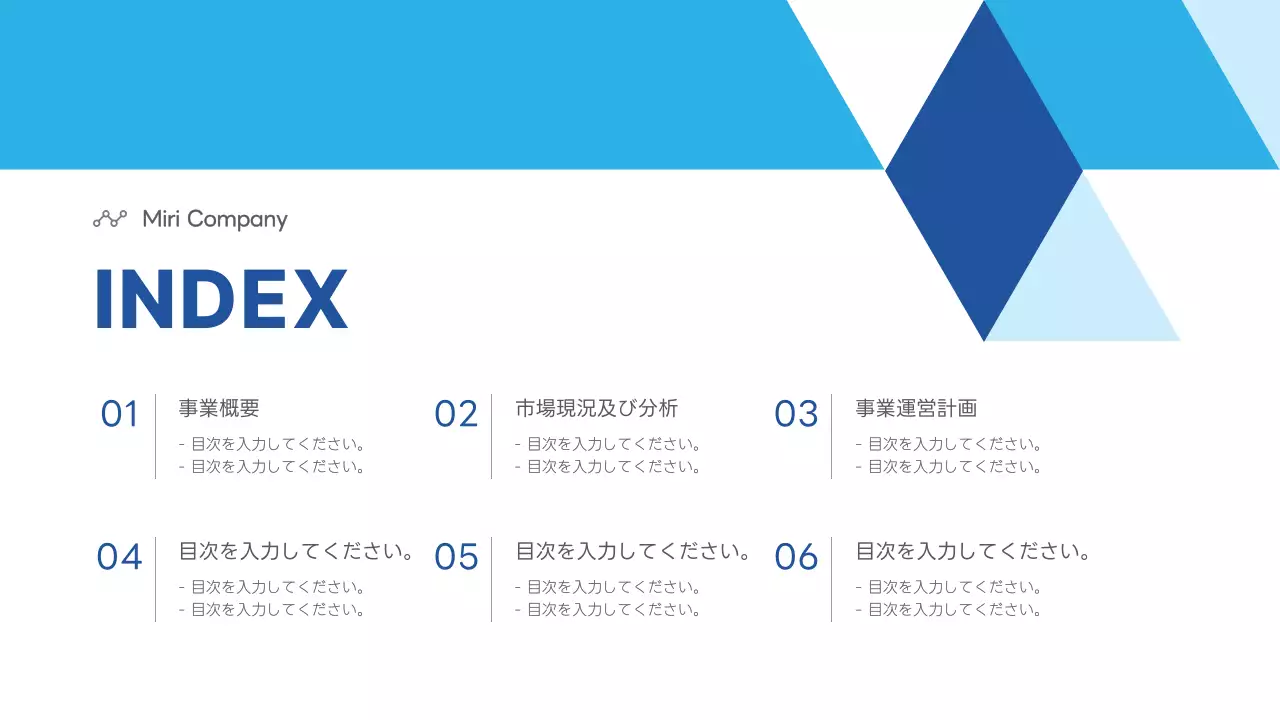 Miri Company

INDEX

01
事業概要
- 目次を入力してください。
- 目次を入力してください。

02
市場現況及び分析
- 目次を入力してください。
- 目次を入力してください。

03
事業運営計画
- 目次を入力してください。
- 目次を入力してください。

04
目次を入力してください。
- 目次を入力してください。
- 目次を入力してください。

05
目次を入力してください。
- 目次を入力してください。
- 目次を入力してください。

06
目次を入力してください。
- 目次を入力してください。
- 目次を入力してください。